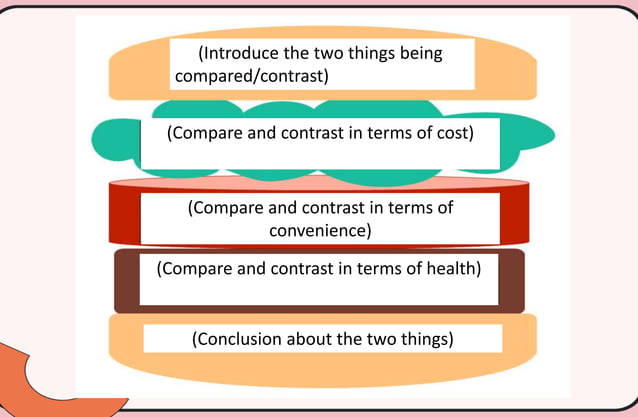 (Introduce the two things being compared/contrast)

(Compare and contrast in terms of cost)

(Compare and contrast in terms of convenience)

(Compare and contrast in terms of health)

(Conclusion about the two things)